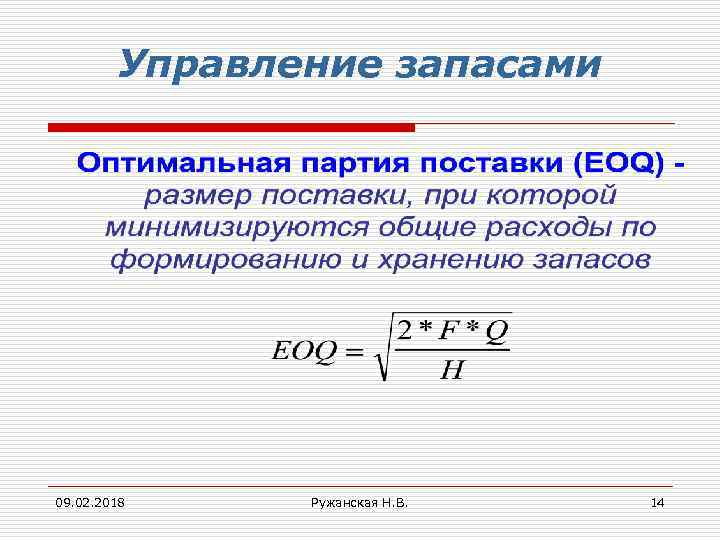 Управление запасами

Оптимальная партия поставки (EOQ) - размер поставки, при которой минимизируются общие расходы по формированию и хранению запасов

$EOQ = \sqrt{\frac{2 * F * Q}{H}}$

09.02.2018

Ружанская Н.В.

14